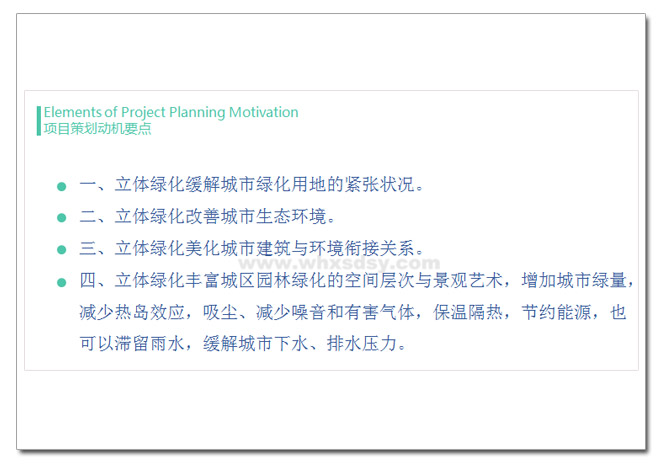 Elements of Project Planning Motivation
项目策划动机要点

一、立体绿化缓解城市绿化用地的紧张状况。

二、立体绿化改善城市生态环境。

三、立体绿化美化城市建筑与环境衔接关系。

www.whxsdsy.com

四、立体绿化丰富城区园林绿化的空间层次与景观艺术，增加城市绿量，减少热岛效应，吸尘、减少噪音和有害气体，保温隔热，节约能源，也可以滞留雨水，缓解城市下水、排水压力。